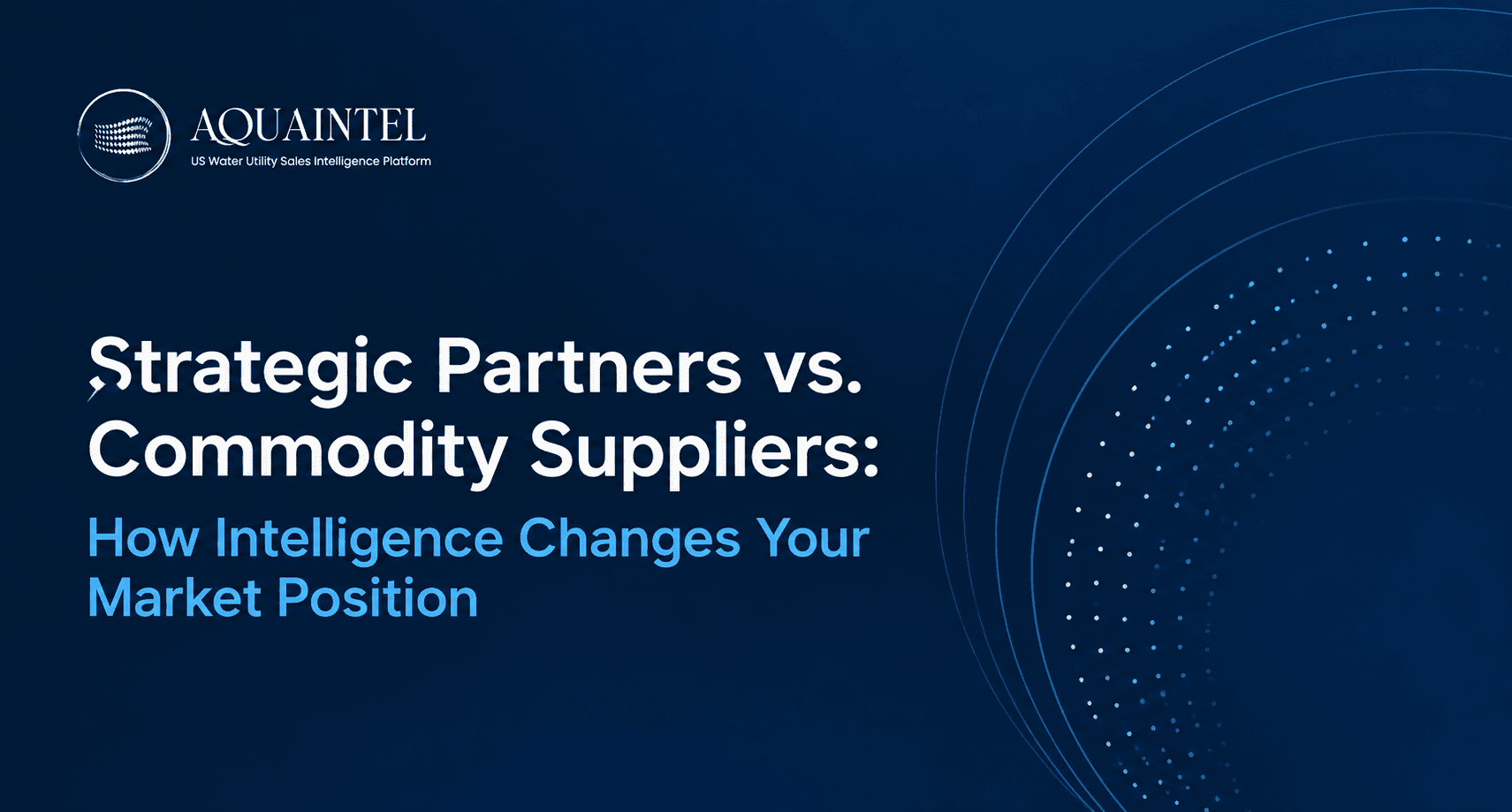 AQUAINTEL
US Water Utility Sales Intelligence Platform

Strategic Partners vs. Commodity Suppliers:
How Intelligence Changes Your Market Position